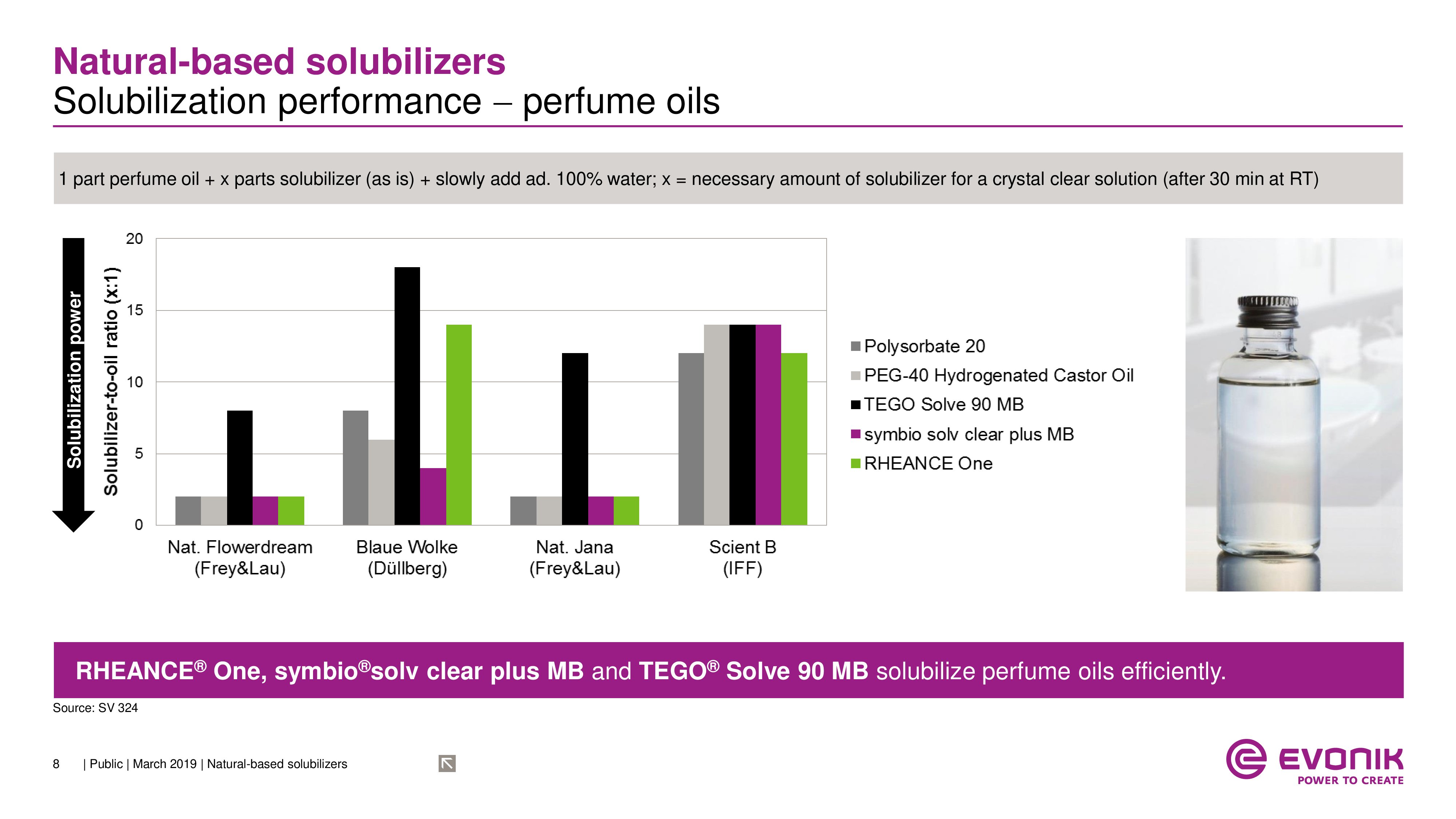 Natural-based solubilizers
Solubilization performance – perfume oils

1 part perfume oil + x parts solubilizer (as is) + slowly add ad. 100% water; x = necessary amount of solubilizer for a crystal clear solution (after 30 min at RT)

Solubilization power

Solubilizer-to-oil ratio (x:1)

20
15
10
5
0

Nat. Flowerdream (Frey&Lau)
Blaue Wolke (Düllberg)
Nat. Jana (Frey&Lau)
Scient B (IFF)

Polysorbate 20
PEG-40 Hydrogenated Castor Oil
TEGO Solve 90 MB
symbio solv clear plus MB
RHEANCE One

RHEANCE® One, symbio®solv clear plus MB and TEGO® Solve 90 MB solubilize perfume oils efficiently.

Source: SV 324

8 | Public | March 2019 | Natural-based solubilizers

EVONIK
POWER TO CREATE